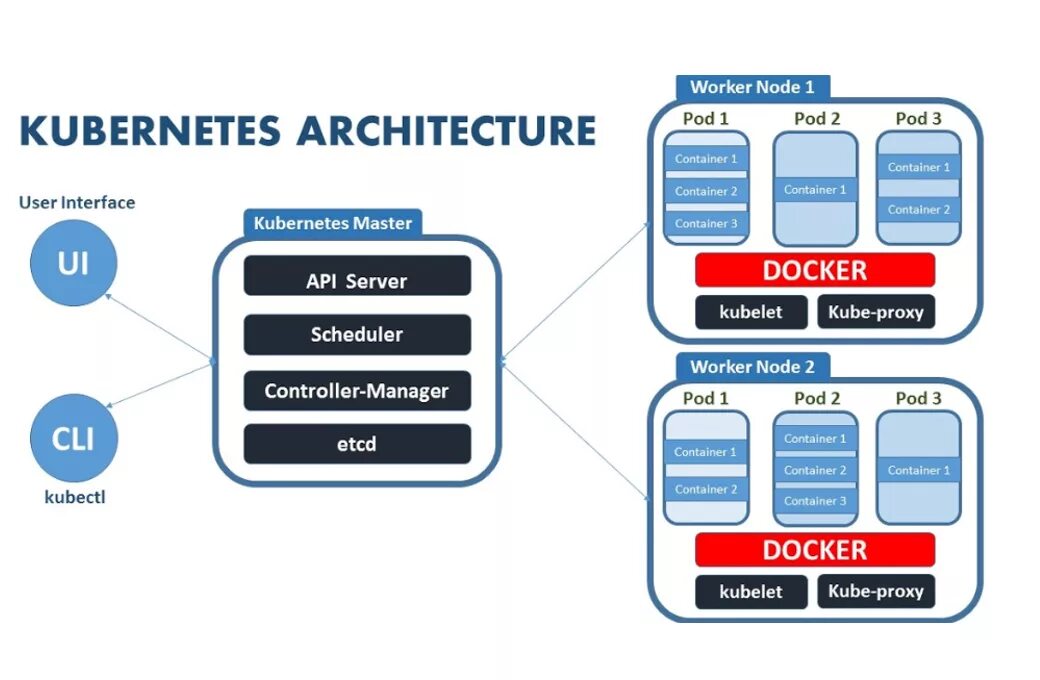 KUBERNETES ARCHITECTURE

User Interface

UI

CLI

kubectl

Kubernetes Master

API Server

Scheduler

Controller-Manager

etcd

Worker Node 1

Pod 1

Container 1

Container 2

Container 3

Pod 2

Container 1

Pod 3

Container 1

Container 2

DOCKER

kubelet

Kube-proxy

Worker Node 2

Pod 1

Container 1

Container 2

Pod 2

Container 1

Container 2

Container 3

Pod 3

Container 1

DOCKER

kubelet

Kube-proxy